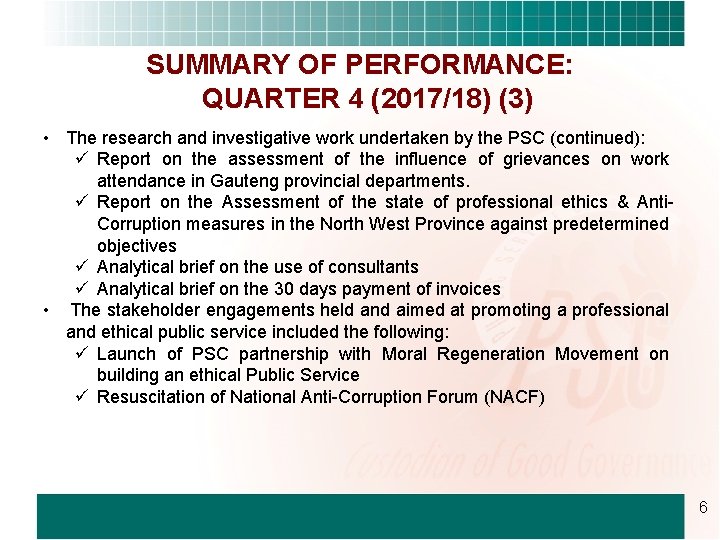 SUMMARY OF PERFORMANCE:
QUARTER 4 (2017/18) (3)

• The research and investigative work undertaken by the PSC (continued):
✓ Report on the assessment of the influence of grievances on work attendance in Gauteng provincial departments.
✓ Report on the Assessment of the state of professional ethics & Anti-Corruption measures in the North West Province against predetermined objectives
✓ Analytical brief on the use of consultants
✓ Analytical brief on the 30 days payment of invoices
• The stakeholder engagements held and aimed at promoting a professional and ethical public service included the following:
✓ Launch of PSC partnership with Moral Regeneration Movement on building an ethical Public Service
✓ Resuscitation of National Anti-Corruption Forum (NACF)

PSC
Custodian of Good Governance

6